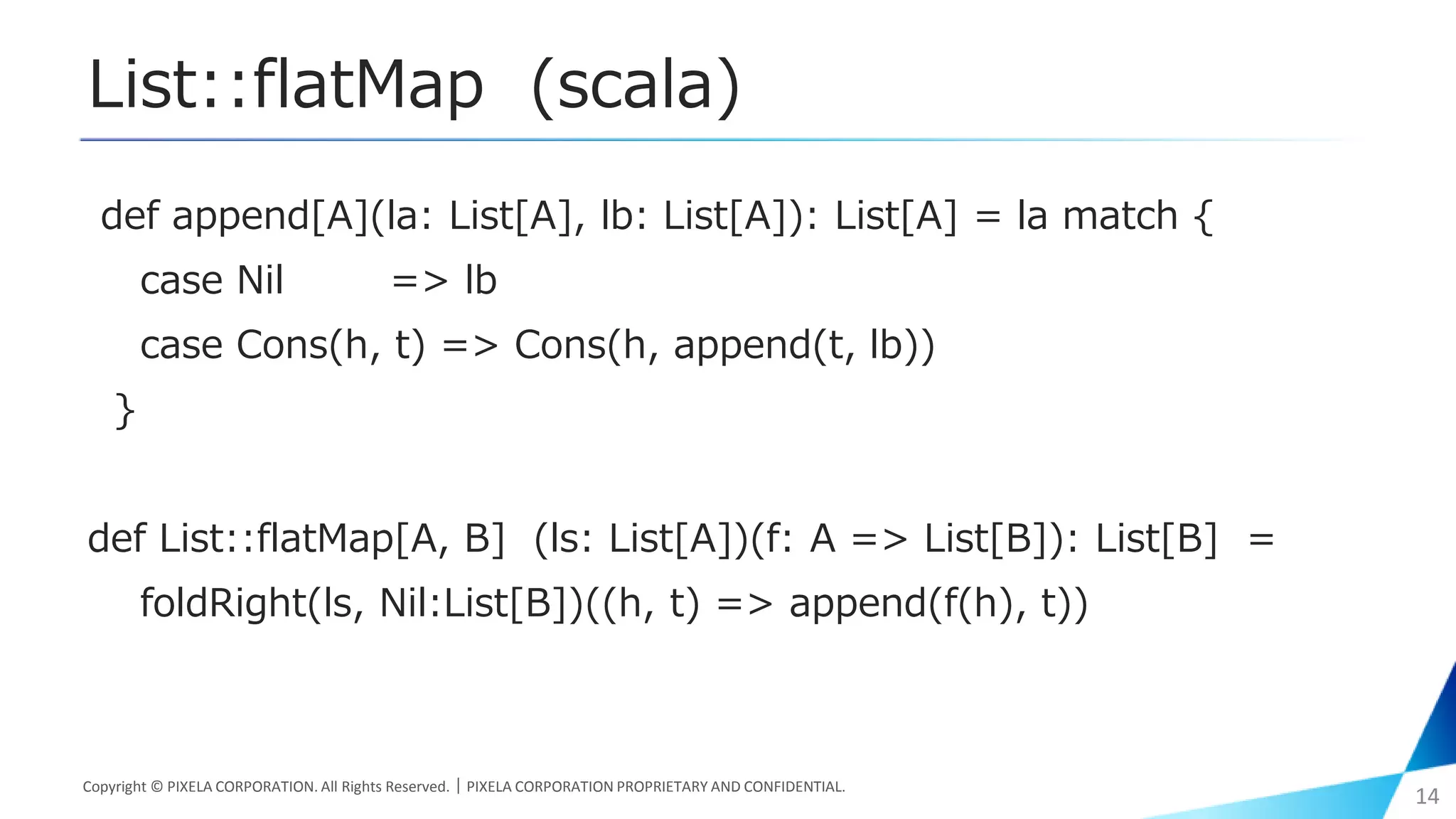 List::flatMap (scala)

def append[A](la: List[A], lb: List[A]): List[A] = la match {
case Nil => lb
case Cons(h, t) => Cons(h, append(t, lb))
}

def List::flatMap[A, B] (ls: List[A])(f: A => List[B]): List[B] =
foldRight(ls, Nil:List[B])((h, t) => append(f(h), t))

Copyright © PIXELA CORPORATION. All Rights Reserved. | PIXELA CORPORATION PROPRIETARY AND CONFIDENTIAL.

14